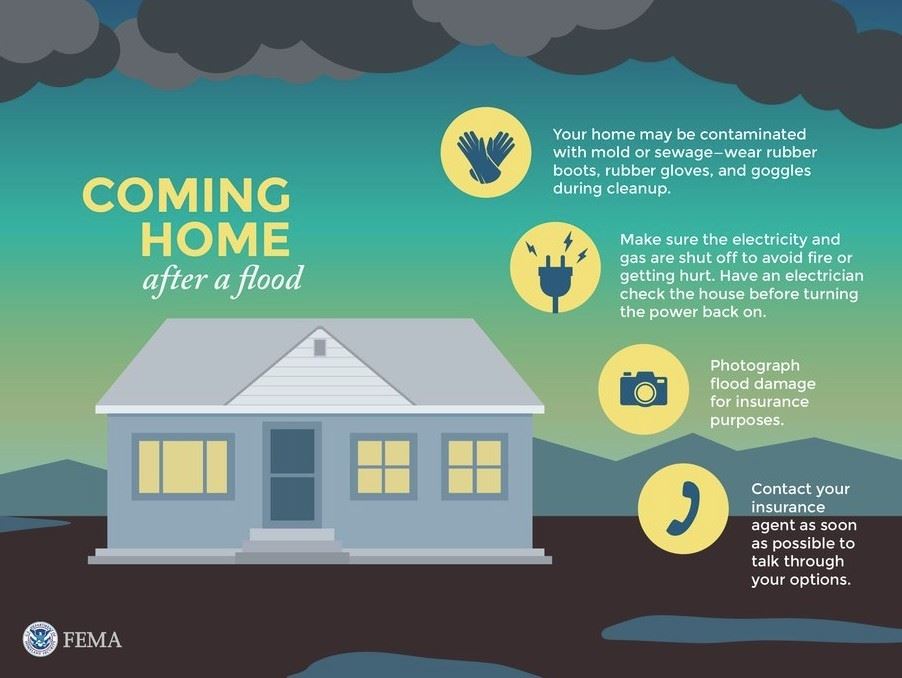 COMING HOME
after a flood

Your home may be contaminated with mold or sewage–wear rubber boots, rubber gloves, and goggles during cleanup.

Make sure the electricity and gas are shut off to avoid fire or getting hurt. Have an electrician check the house before turning the power back on.

Photograph flood damage for insurance purposes.

Contact your insurance agent as soon as possible to talk through your options.

FEMA